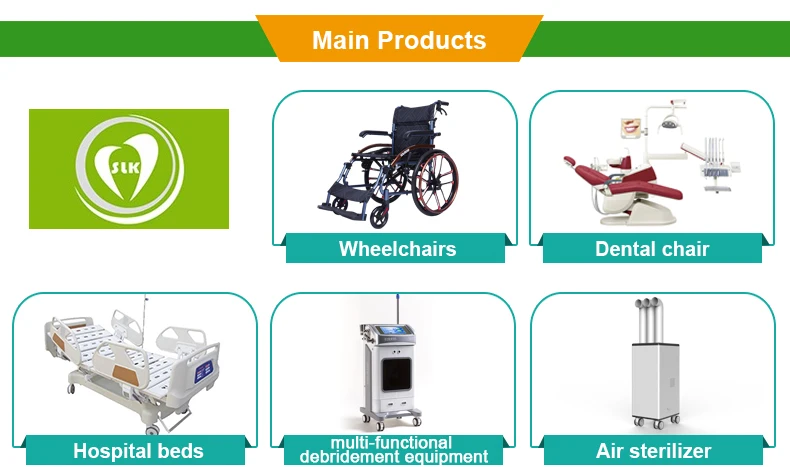 Main Products

SLK

Wheelchairs

Dental chair

Hospital beds

multi-functional debridement equipment

Air sterilizer